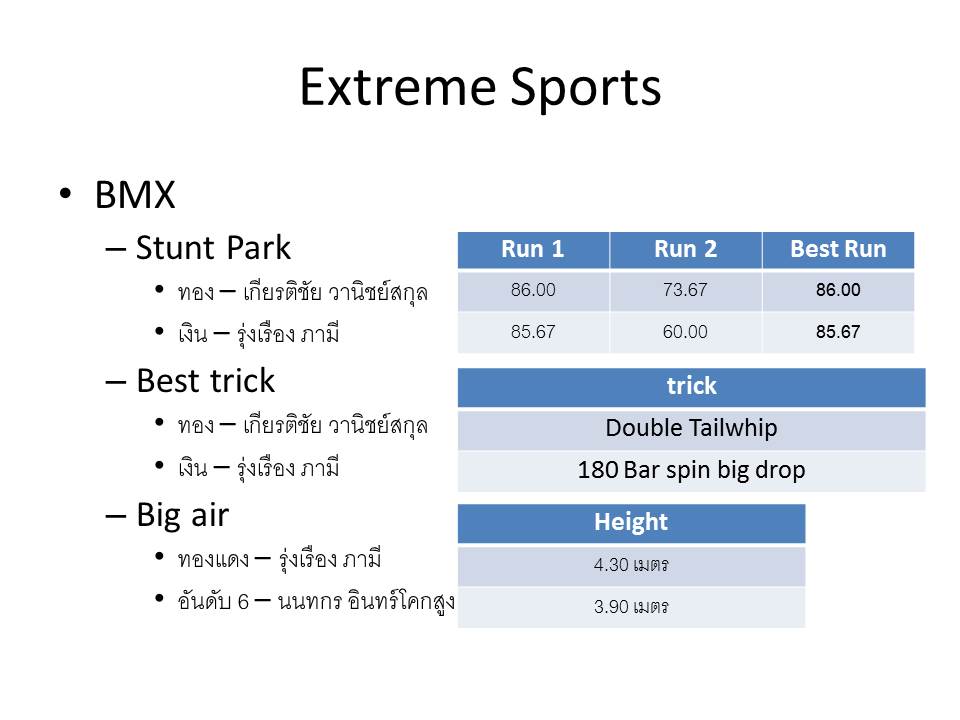 Extreme Sports

• BMX
– Stunt Park
• ทอง – เกียรติชัย วานิชย์สกุล
• เงิน – รุ่งเรือง ภามี
– Best trick
• ทอง – เกียรติชัย วานิชย์สกุล
• เงิน – รุ่งเรือง ภามี
– Big air
• ทองแดง – รุ่งเรือง ภามี
• อันดับ 6 – นนทกร อินทร์โคกสูง

| Run 1 | Run 2 | Best Run |
|---|---|---|
| 86.00 | 73.67 | 86.00 |
| 85.67 | 60.00 | 85.67 |

| trick |
|---|
| Double Tailwhip |
| 180 Bar spin big drop |

| Height |
|---|
| 4.30 เมตร |
| 3.90 เมตร |